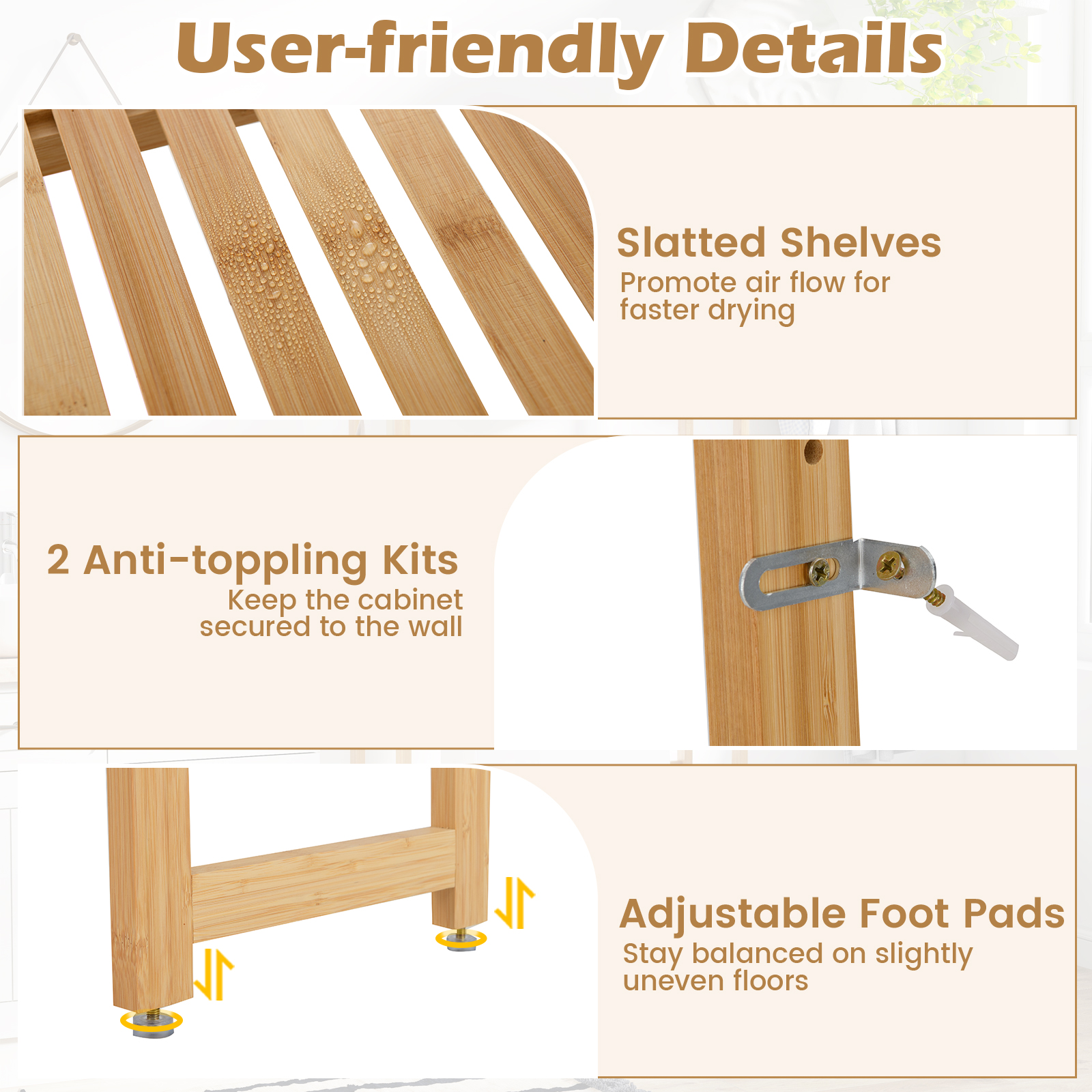 User-friendly Details

Slatted Shelves
Promote air flow for faster drying

2 Anti-toppling Kits
Keep the cabinet secured to the wall

Adjustable Foot Pads
Stay balanced on slightly uneven floors